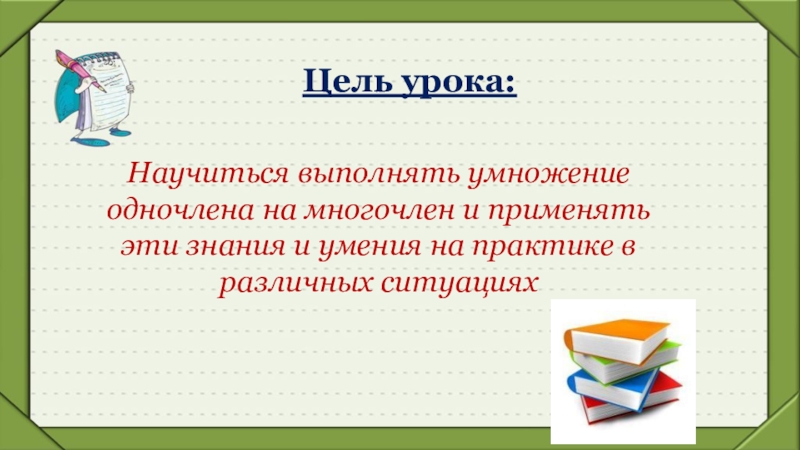 Цель урока:

Научиться выполнять умножение одночлена на многочлен и применять эти знания и умения на практике в различных ситуациях